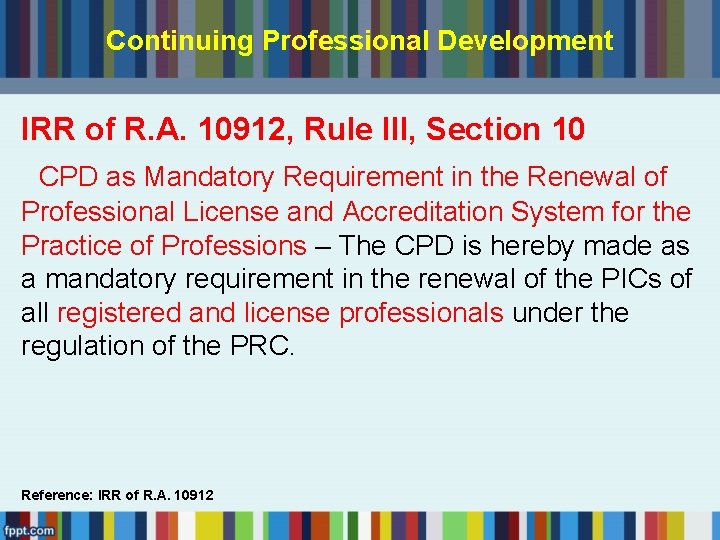 Continuing Professional Development

IRR of R.A. 10912, Rule III, Section 10

CPD as Mandatory Requirement in the Renewal of Professional License and Accreditation System for the Practice of Professions – The CPD is hereby made as a mandatory requirement in the renewal of the PICs of all registered and license professionals under the regulation of the PRC.

Reference: IRR of R.A. 10912

fppt.com